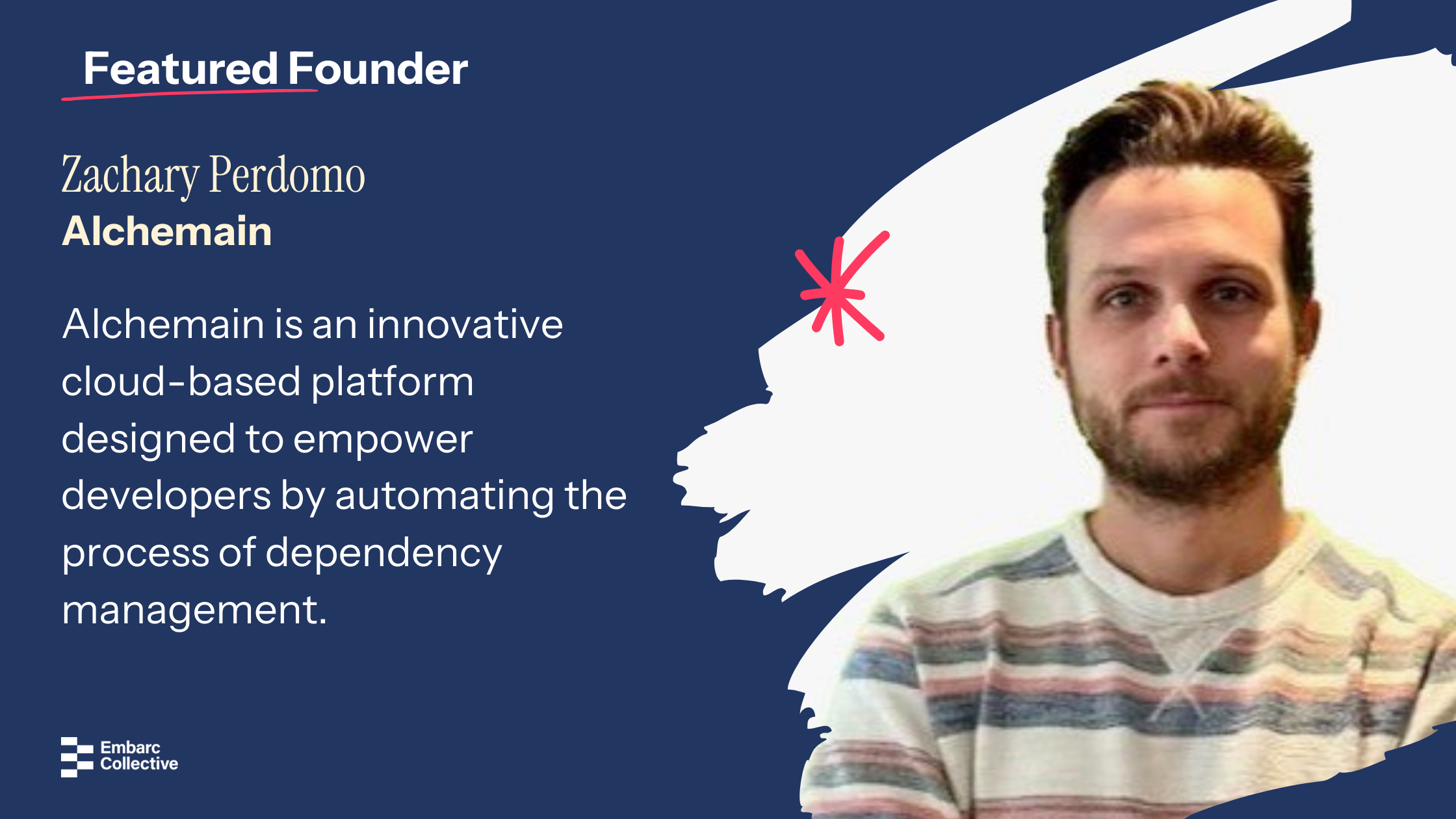 Featured Founder

Zachary Perdomo
Alchemain

Alchemain is an innovative cloud-based platform designed to empower developers by automating the process of dependency management.

Embarc Collective